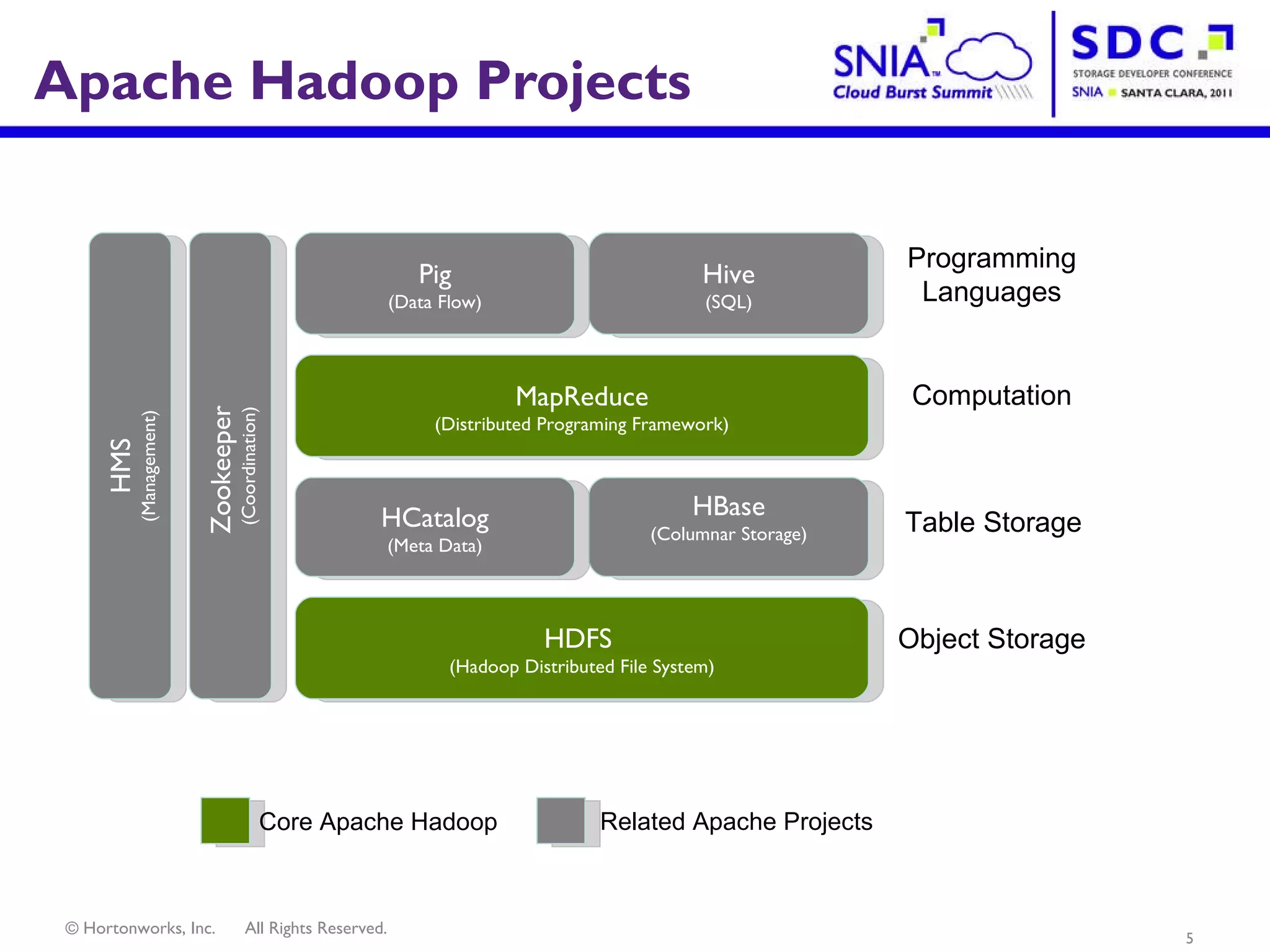 Apache Hadoop Projects

SNIA™ Cloud Burst Summit

SDC STORAGE DEVELOPER CONFERENCE SNIA SANTA CLARA, 2011

HMS (Management)

Zookeeper (Coordination)

Pig (Data Flow)

Hive (SQL)

Programming Languages

MapReduce (Distributed Programing Framework)

Computation

HCatalog (Meta Data)

HBase (Columnar Storage)

Table Storage

HDFS (Hadoop Distributed File System)

Object Storage

Core Apache Hadoop

Related Apache Projects

© Hortonworks, Inc. All Rights Reserved.

5